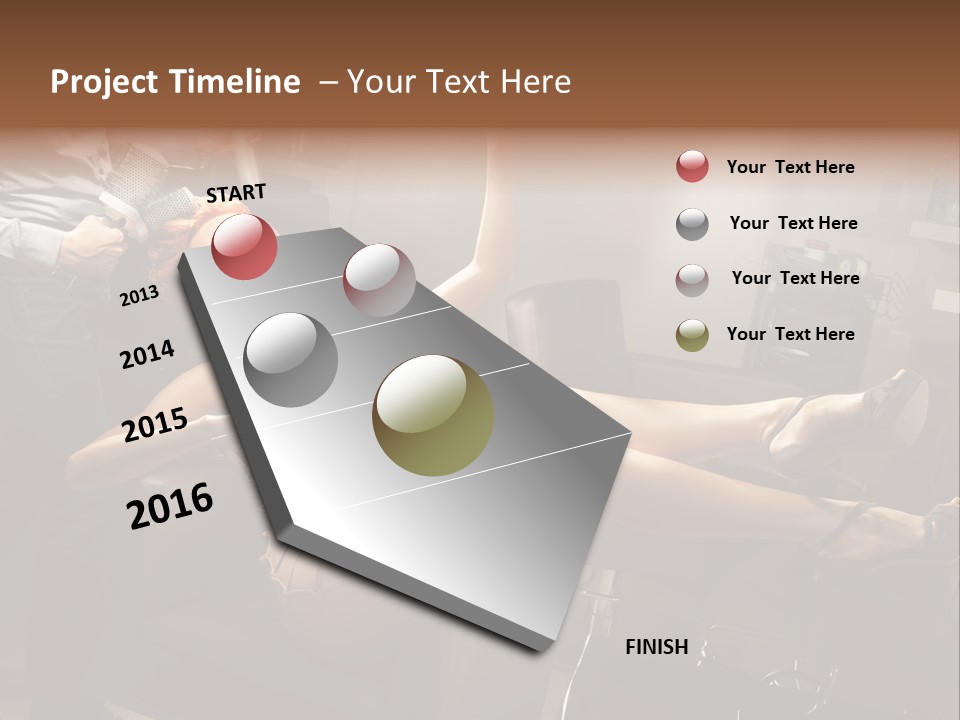 Project Timeline – Your Text Here

START

2013

2014

2015

2016

FINISH

Your Text Here

Your Text Here

Your Text Here

Your Text Here